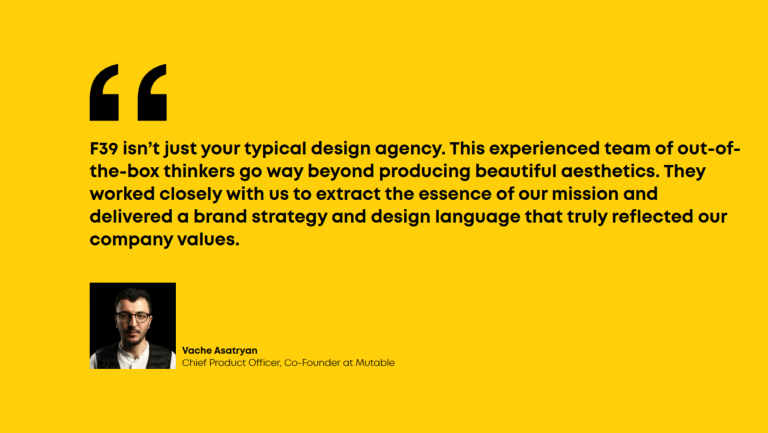 “

F39 isn’t just your typical design agency. This experienced team of out-of-the-box thinkers go way beyond producing beautiful aesthetics. They worked closely with us to extract the essence of our mission and delivered a brand strategy and design language that truly reflected our company values.

Vache Asatryan
Chief Product Officer, Co-Founder at Mutable